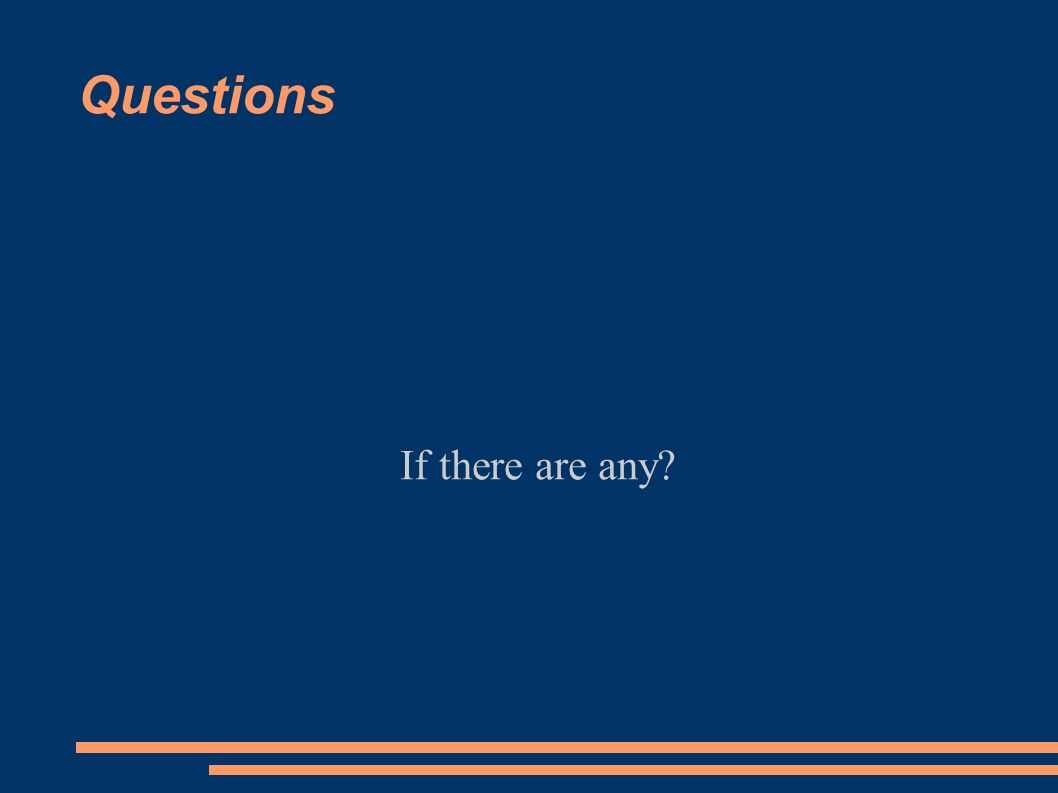 Questions

If there are any?